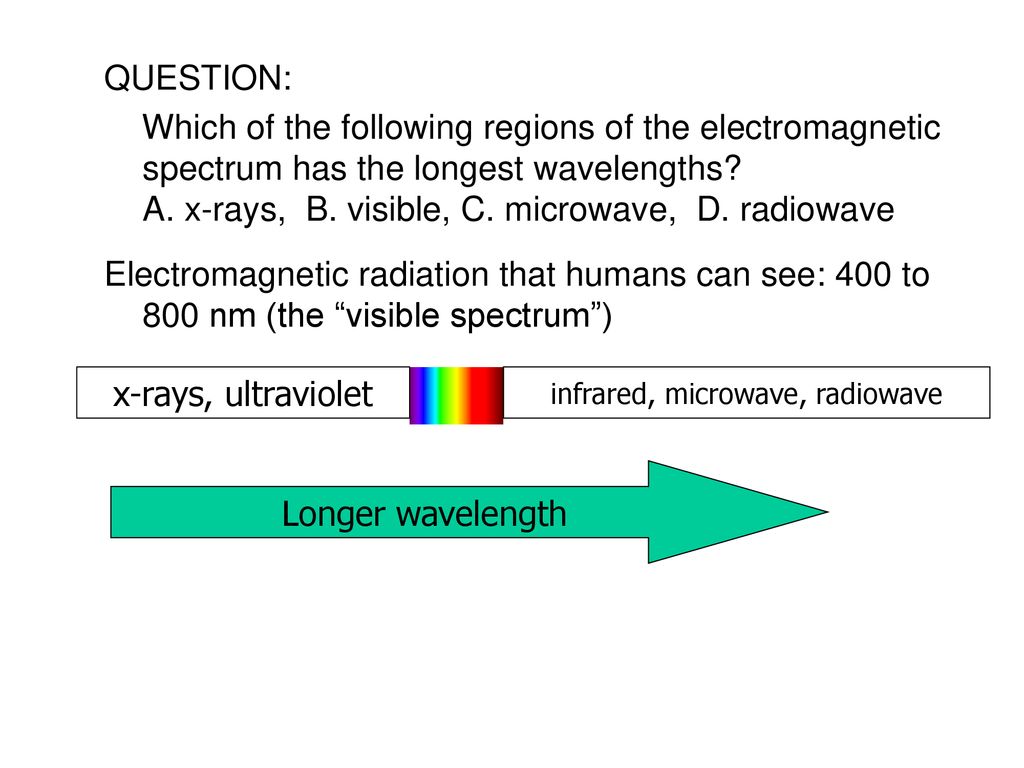 QUESTION:

Which of the following regions of the electromagnetic spectrum has the longest wavelengths?
A. x-rays, B. visible, C. microwave, D. radiowave

Electromagnetic radiation that humans can see: 400 to 800 nm (the “visible spectrum”)

x-rays, ultraviolet

infrared, microwave, radiowave

Longer wavelength